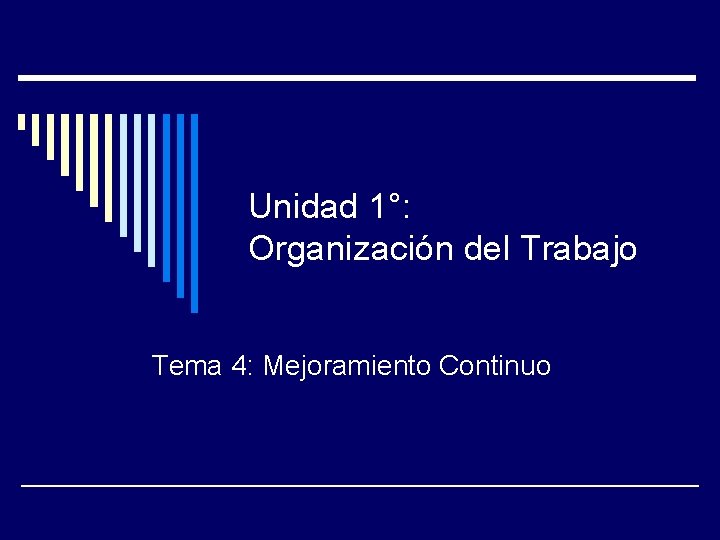 Unidad 1°:
Organización del Trabajo

Tema 4: Mejoramiento Continuo